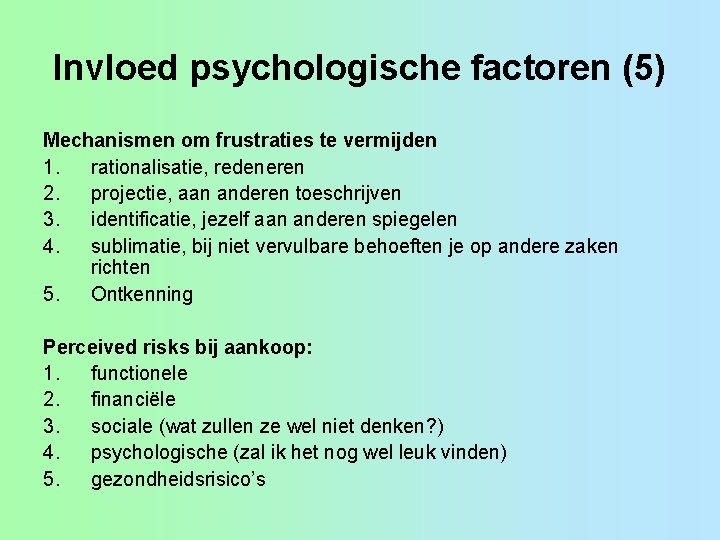 Invloed psychologische factoren (5)

Mechanismen om frustraties te vermijden
1. rationalisatie, redeneren
2. projectie, aan anderen toeschrijven
3. identificatie, jezelf aan anderen spiegelen
4. sublimatie, bij niet vervulbare behoeften je op andere zaken richten
5. Ontkenning

Perceived risks bij aankoop:
1. functionele
2. financiële
3. sociale (wat zullen ze wel niet denken?)
4. psychologische (zal ik het nog wel leuk vinden)
5. gezondheidsrisico's